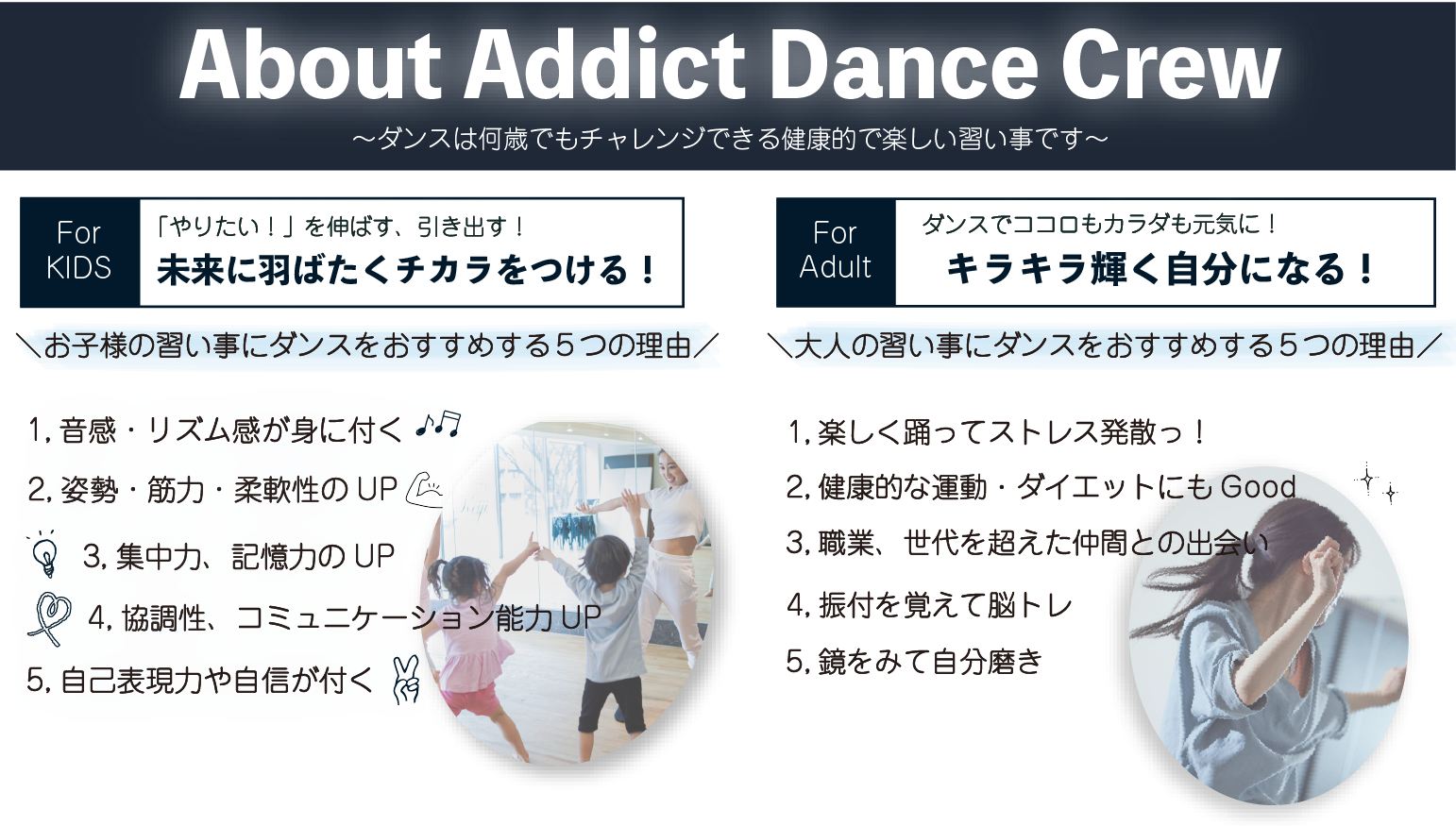 About Addict Dance Crew

～ダンスは何歳でもチャレンジできる健康的で楽しい習い事です～

For KIDS

「やりたい！」を伸ばす、引き出す！

未来に羽ばたくチカラをつける！

＼お子様の習い事にダンスをおすすめする５つの理由／

1, 音感・リズム感が身に付く

2, 姿勢・筋力・柔軟性の UP

3, 集中力、記憶力の UP

4, 協調性、コミュニケーション能力 UP

5, 自己表現力や自信が付く

For Adult

ダンスでココロもカラダも元気に！

キラキラ輝く自分になる！

＼大人の習い事にダンスをおすすめする５つの理由／

1, 楽しく踊ってストレス発散っ！

2, 健康的な運動・ダイエットにも Good

3, 職業、世代を超えた仲間との出会い

4, 振付を覚えて脳トレ

5, 鏡をみて自分磨き